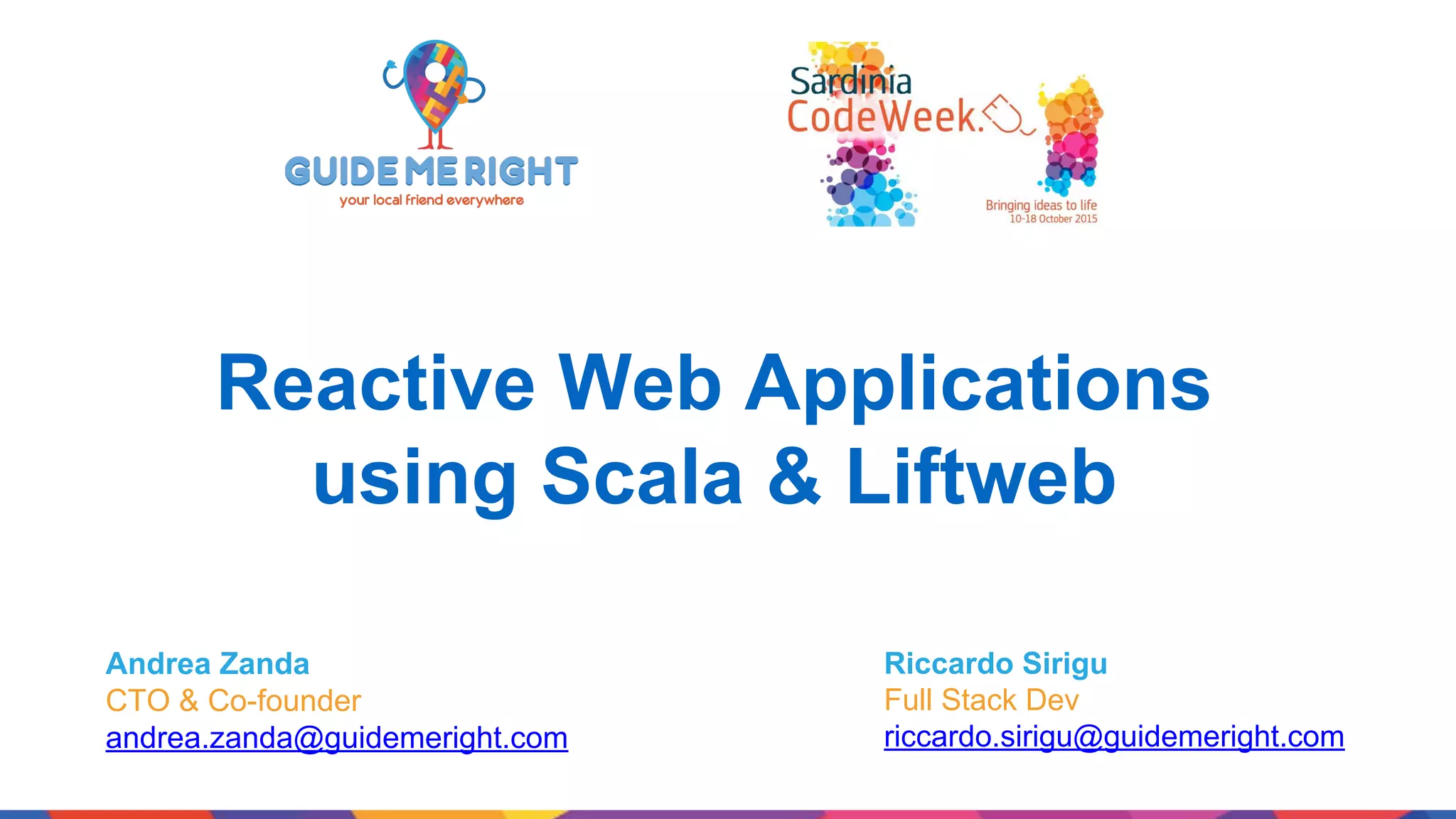 GUIDE ME RIGHT
your local friend everywhere

Sardinia
CodeWeek.
Bringing ideas to life
10-18 October 2015

Reactive Web Applications using Scala & Liftweb

Andrea Zanda
CTO & Co-founder
andrea.zanda@guidemeright.com

Riccardo Sirigu
Full Stack Dev
riccardo.sirigu@guidemeright.com